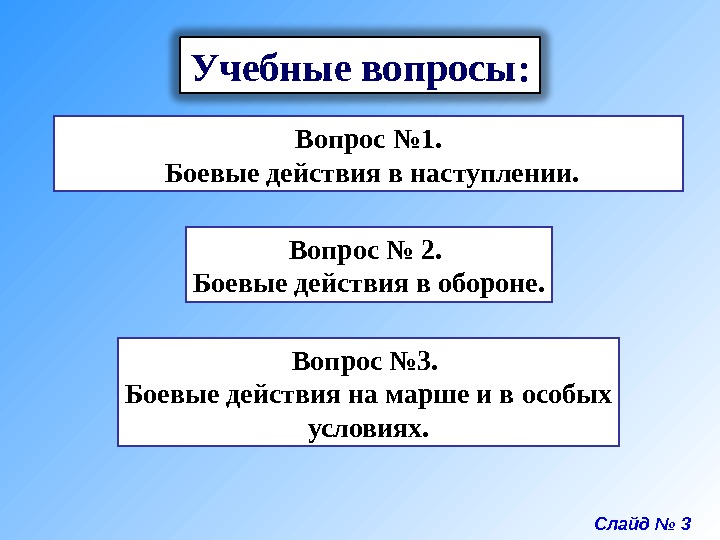 Учебные вопросы:

Вопрос №1.
Боевые действия в наступлении.

Вопрос № 2.
Боевые действия в обороне.

Вопрос №3.
Боевые действия на марше и в особых условиях.

Слайд № 3